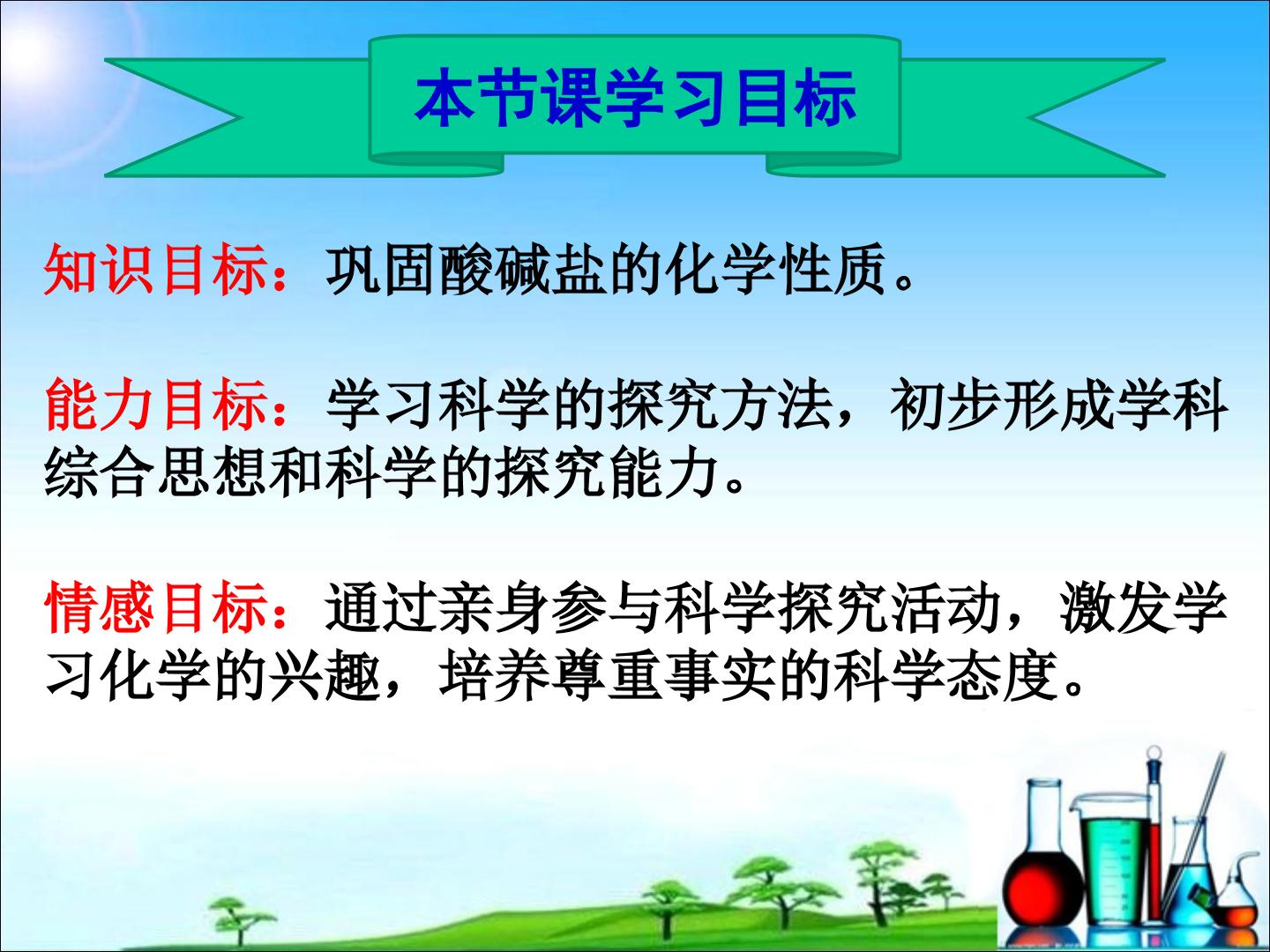 本节课学习目标

知识目标：巩固酸碱盐的化学性质。

能力目标：学习科学的探究方法，初步形成学科综合思想和科学的探究能力。

情感目标：通过亲身参与科学探究活动，激发学习化学的兴趣，培养尊重事实的科学态度。